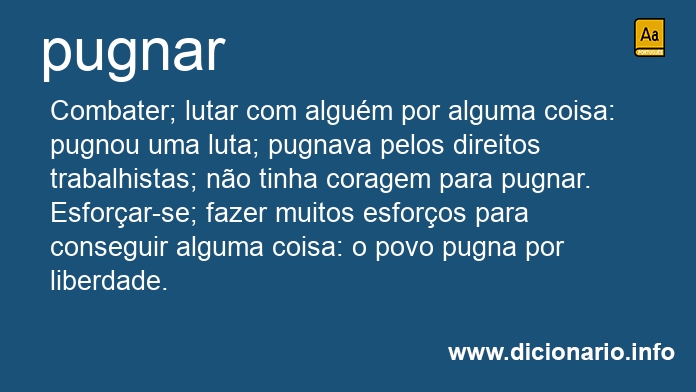 pugnar

Aa PORTUGUÊS

Combater; lutar com alguém por alguma coisa: pugnou uma luta; pugnava pelos direitos trabalhistas; não tinha coragem para pugnar. Esforçar-se; fazer muitos esforços para conseguir alguma coisa: o povo pugna por liberdade.

www.dicionario.info